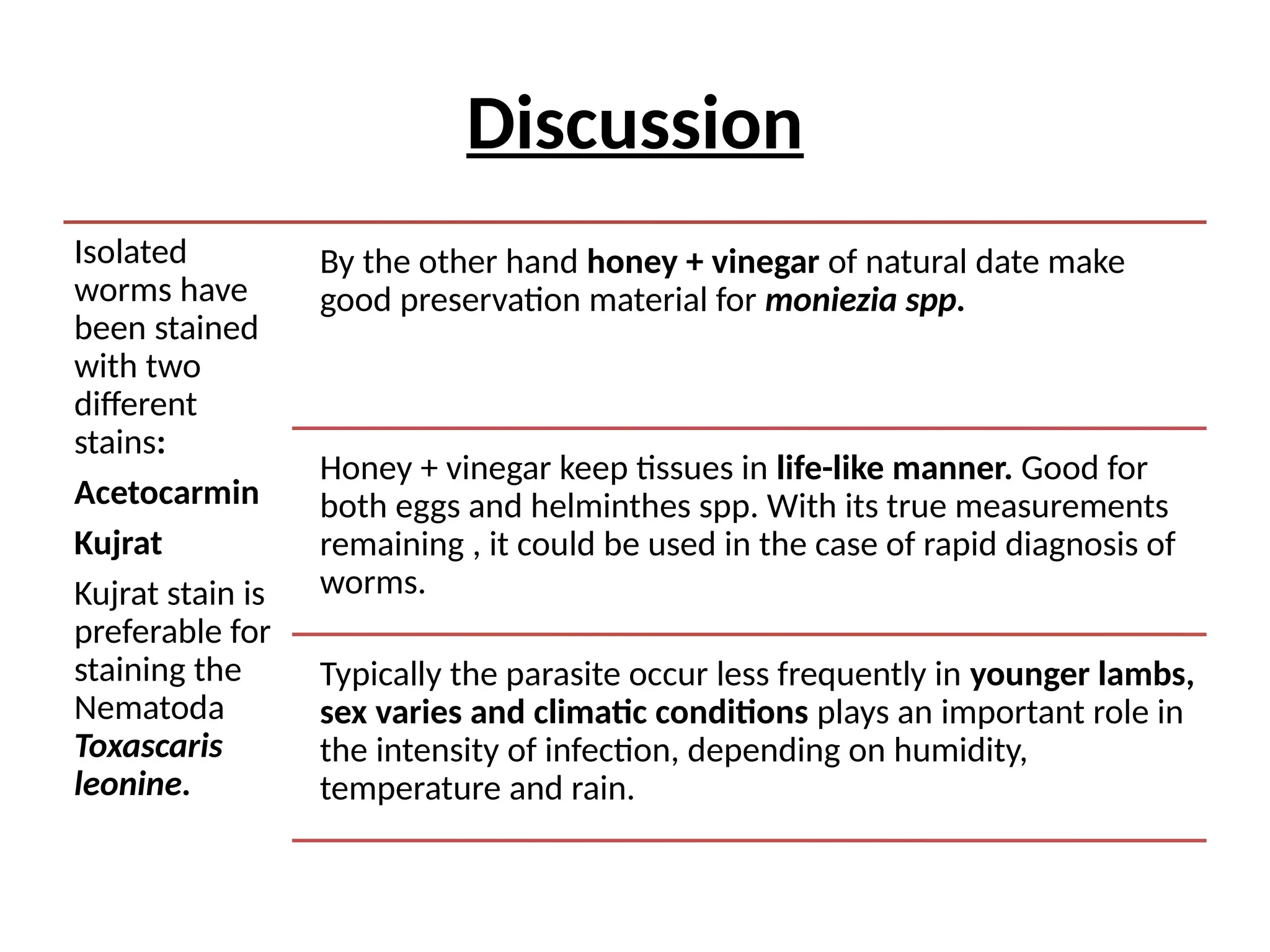 Discussion

Isolated worms have been stained with two different stains:

Acetocarmin

Kujrat

Kujrat stain is preferable for staining the Nematoda Toxascaris leonine.

By the other hand honey + vinegar of natural date make good preservation material for moniezia spp.

Honey + vinegar keep tissues in life-like manner. Good for both eggs and helminthes spp. With its true measurements remaining , it could be used in the case of rapid diagnosis of worms.

Typically the parasite occur less frequently in younger lambs, sex varies and climatic conditions plays an important role in the intensity of infection, depending on humidity, temperature and rain.